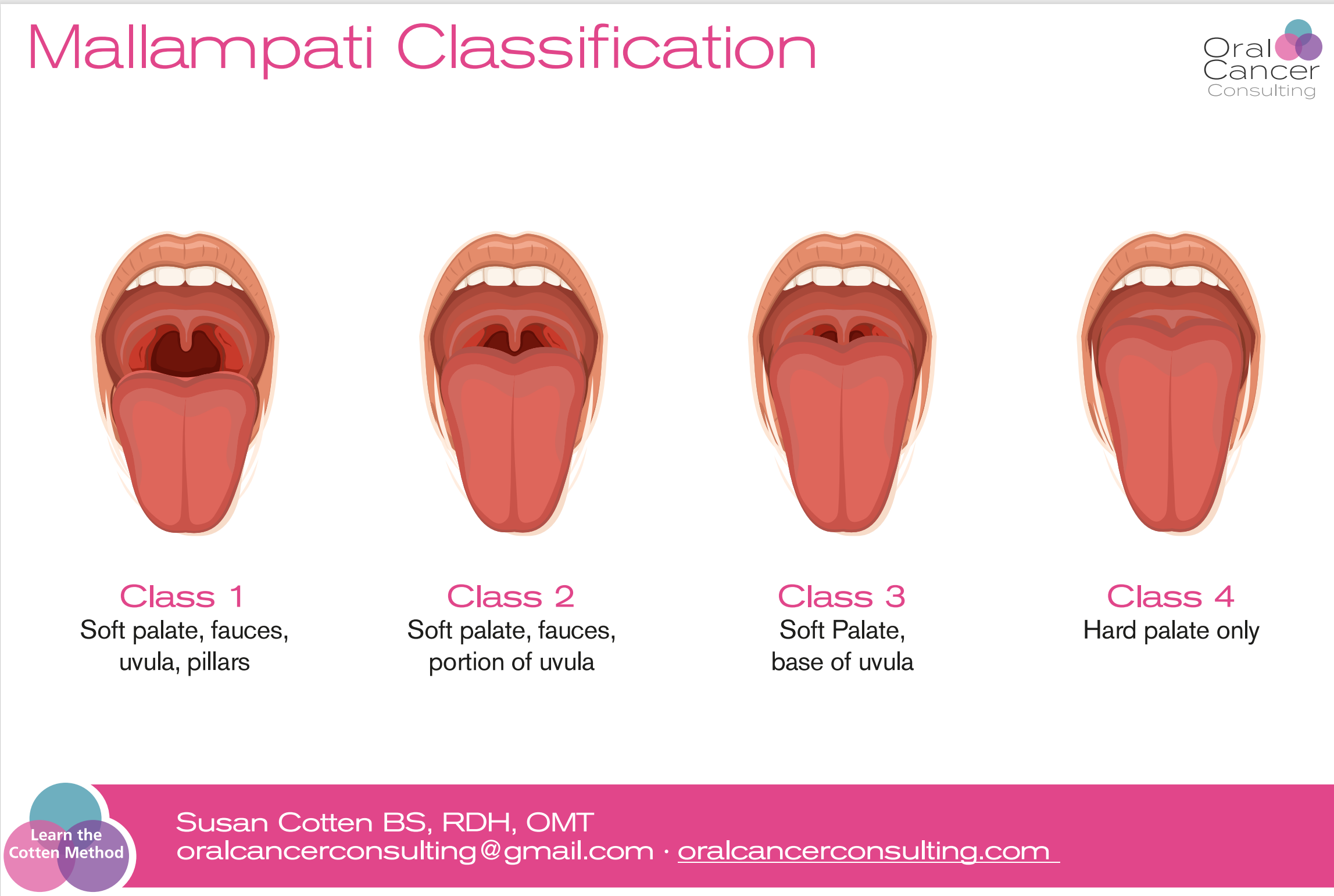 Mallampati Classification

Oral Cancer Consulting

Class 1
Soft palate, fauces, uvula, pillars

Class 2
Soft palate, fauces, portion of uvula

Class 3
Soft Palate, base of uvula

Class 4
Hard palate only

Learn the Cotten Method

Susan Cotten BS, RDH, OMT
oralcancerconsulting@gmail.com · oralcancerconsulting.com